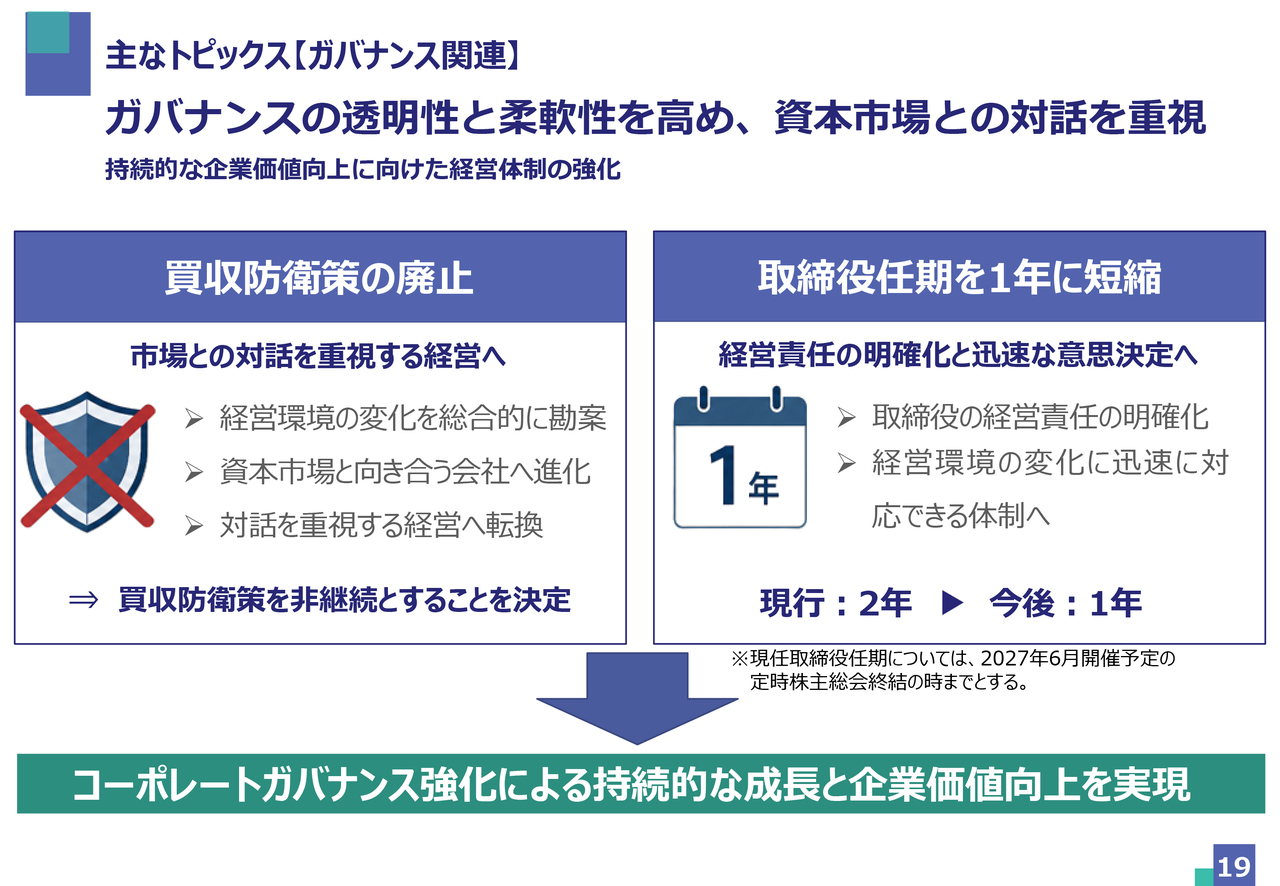 主なトピックス【ガバナンス関連】

ガバナンスの透明性と柔軟性を高め、資本市場との対話を重視

持続的な企業価値向上に向けた経営体制の強化

買収防衛策の廃止

市場との対話を重視する経営へ

➢ 経営環境の変化を総合的に勘案
➢ 資本市場と向き合う会社へ進化
➢ 対話を重視する経営へ転換

⇒ 買収防衛策を非継続とすることを決定

取締役任期を1年に短縮

経営責任の明確化と迅速な意思決定へ

1年

➢ 取締役の経営責任の明確化
➢ 経営環境の変化に迅速に対応できる体制へ

現行：2年 ▶ 今後：1年

※現任取締役任期については、2027年6月開催予定の定時株主総会終結の時までとする。

コーポレートガバナンス強化による持続的な成長と企業価値向上を実現

19